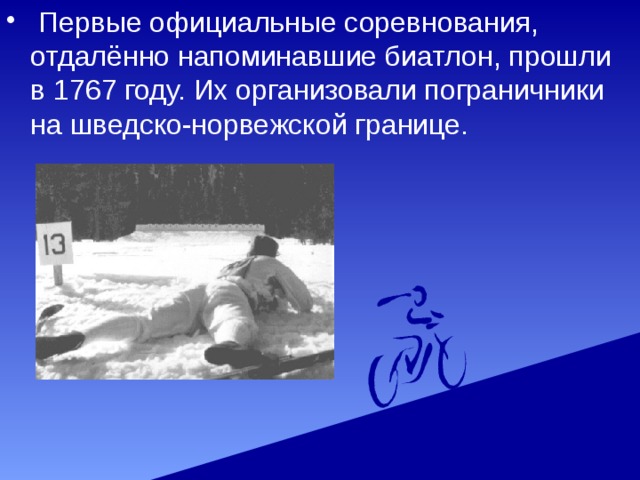 • Первые официальные соревнования, отдалённо напоминавшие биатлон, прошли в 1767 году. Их организовали пограничники на шведско-норвежской границе.

13